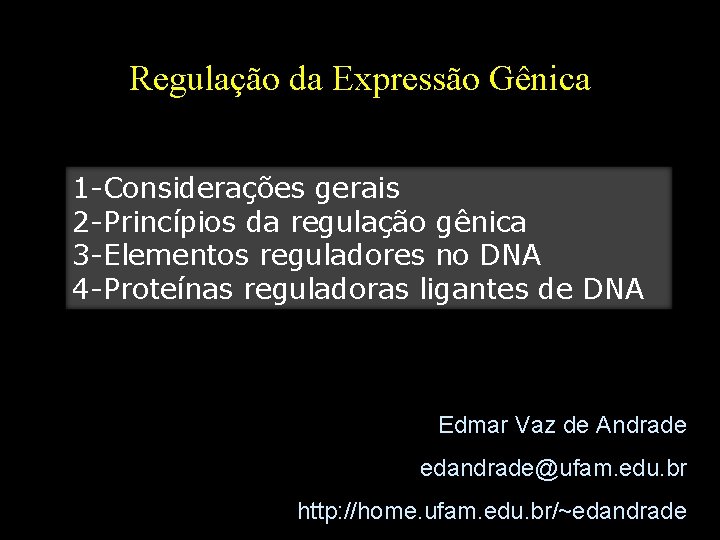 Regulação da Expressão Gênica

1-Considerações gerais
2-Princípios da regulação gênica
3-Elementos reguladores no DNA
4-Proteínas reguladoras ligantes de DNA

Edmar Vaz de Andrade

edandrade@ufam.edu.br

http://home.ufam.edu.br/~edandrade